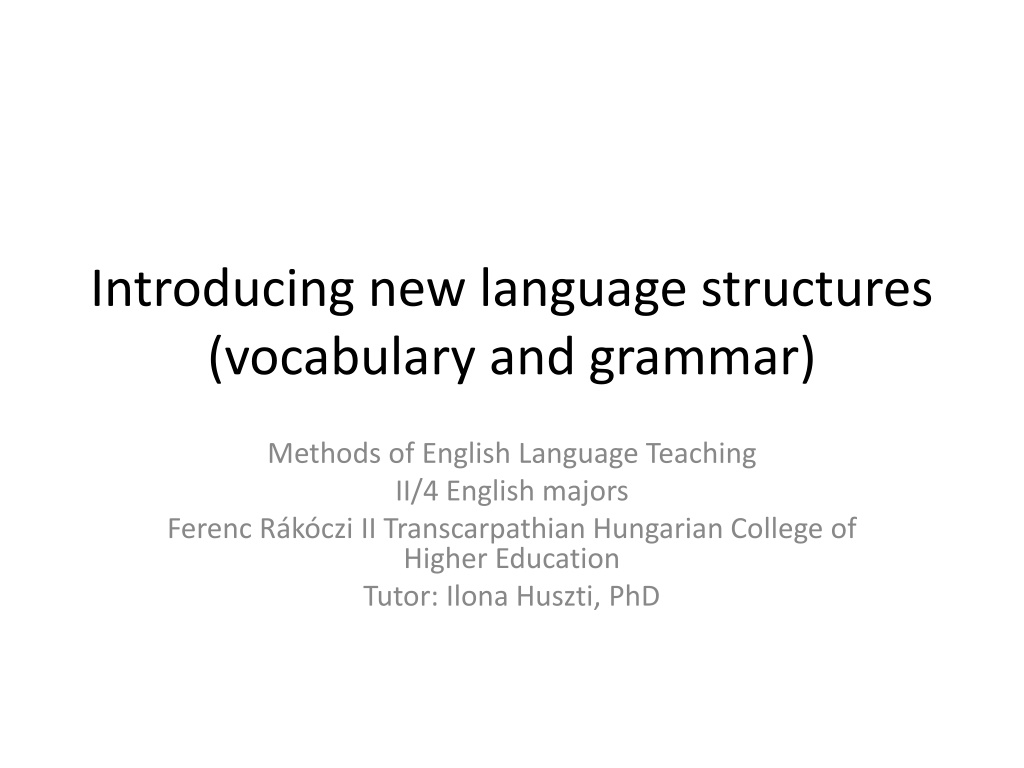 Introducing new language structures (vocabulary and grammar)

Methods of English Language Teaching
II/4 English majors
Ferenc Rákóczi II Transcarpathian Hungarian College of Higher Education
Tutor: Ilona Huszti, PhD